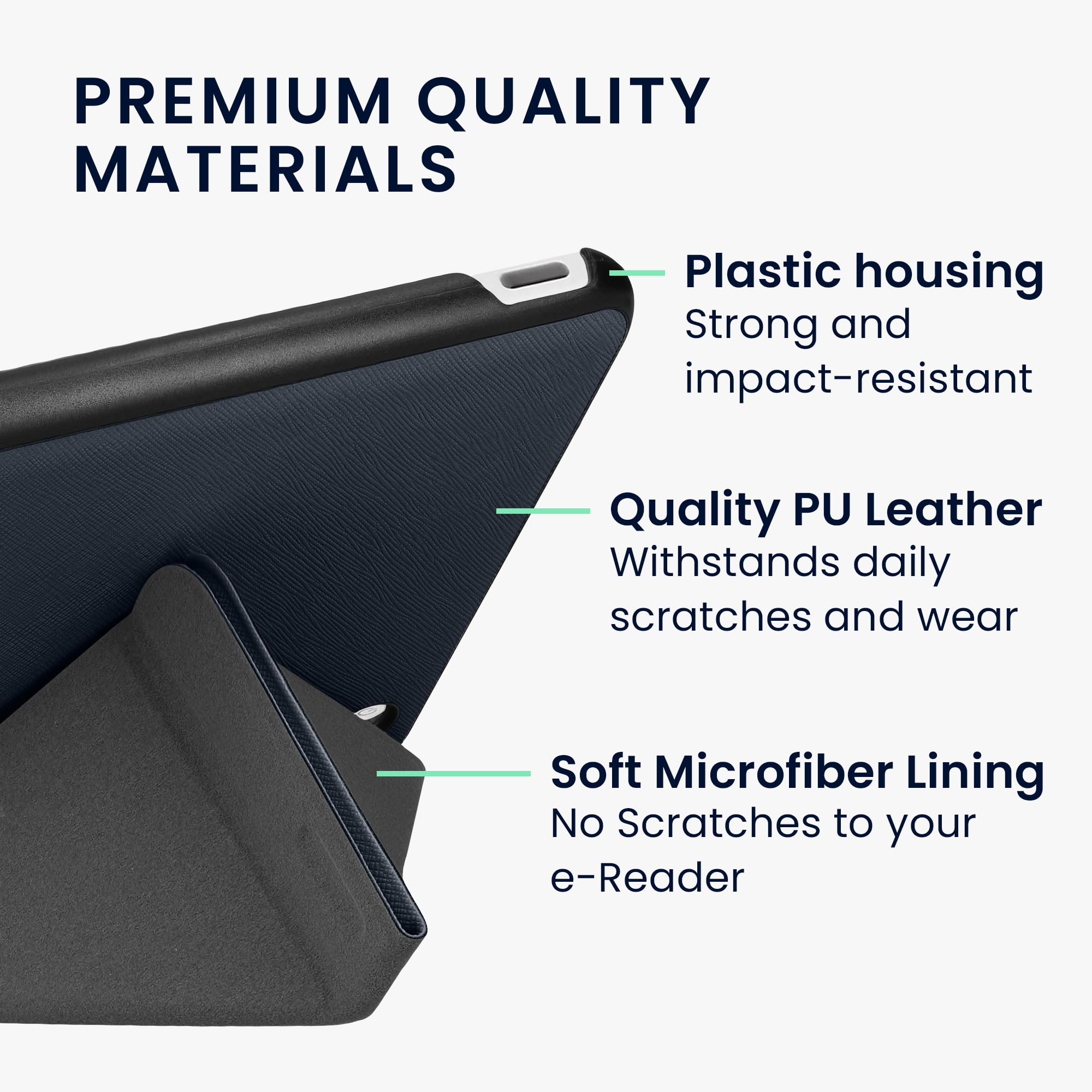 PREMIUM QUALITY MATERIALS

Plastic housing
Strong and impact-resistant

Quality PU Leather
Withstands daily scratches and wear

Soft Microfiber Lining
No Scratches to your e-Reader